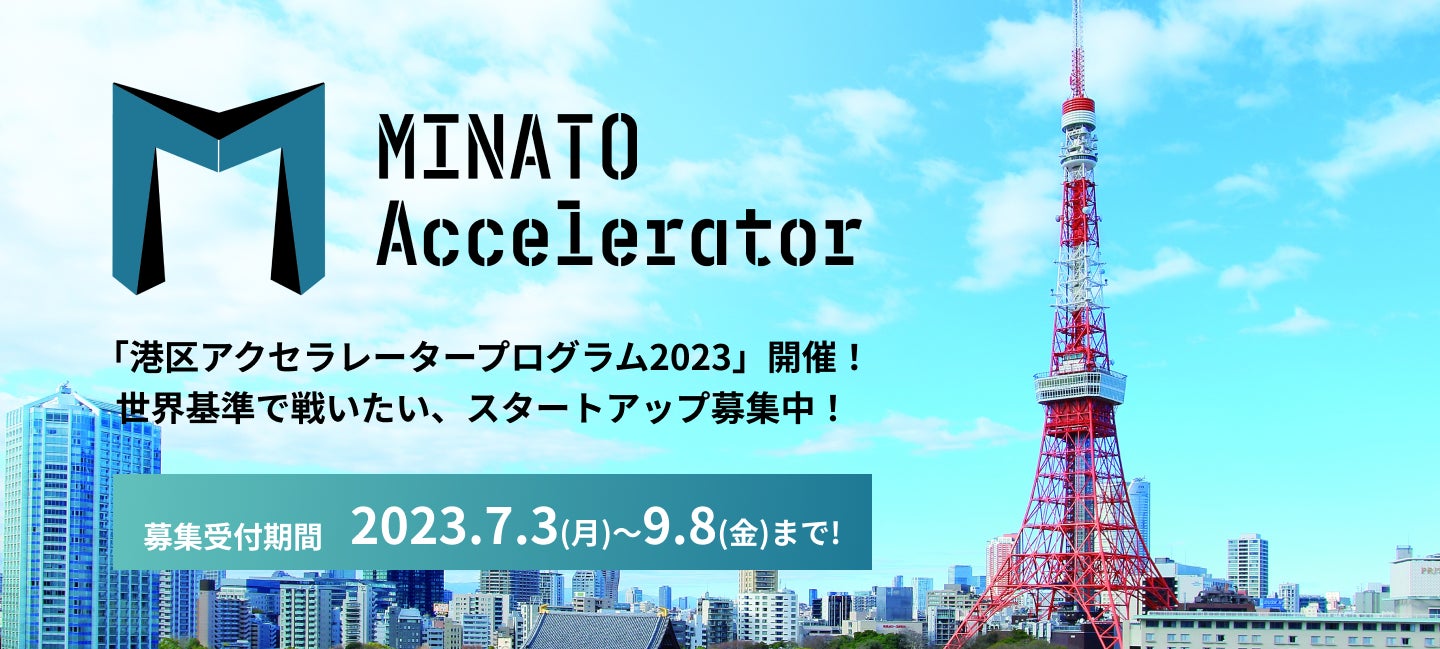 MINATO
Accelerator

「港区アクセラレータープログラム2023」開催！
世界基準で戦いたい、スタートアップ募集中！

募集受付期間　2023.7.3(月)~9.8(金)まで!